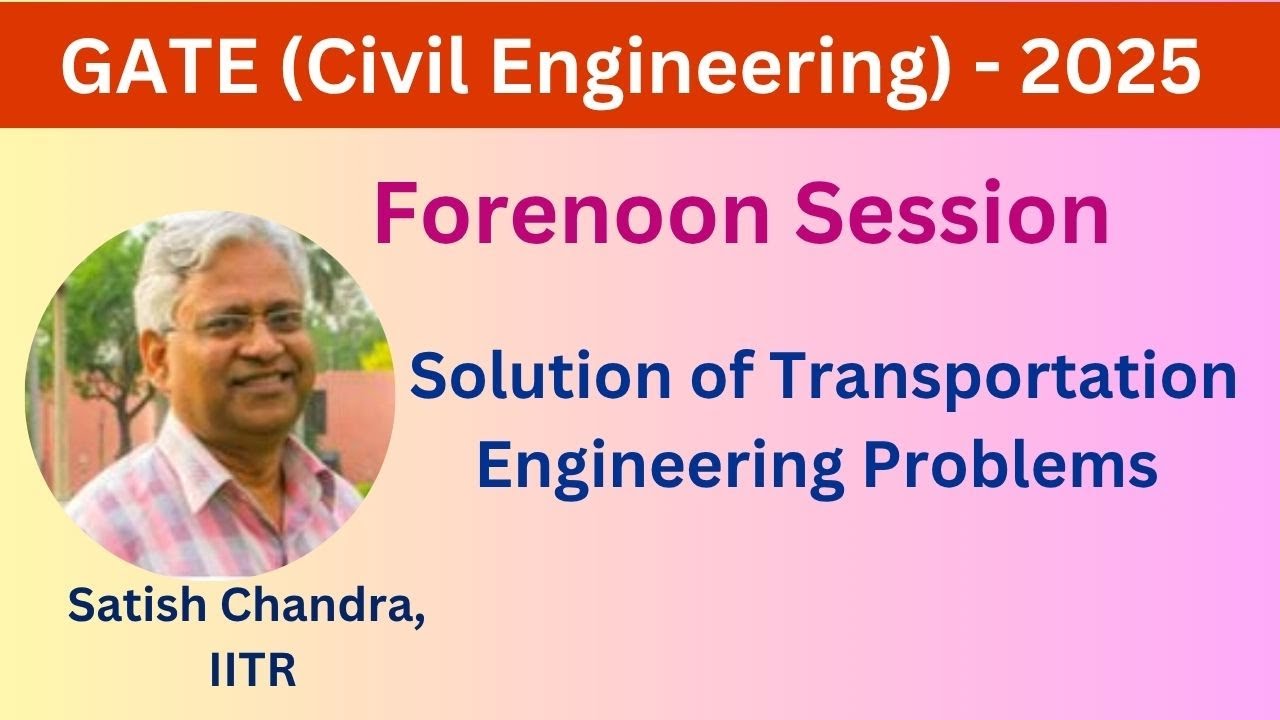 GATE (Civil Engineering) - 2025

Forenoon Session

Solution of Transportation Engineering Problems

Satish Chandra, IITR